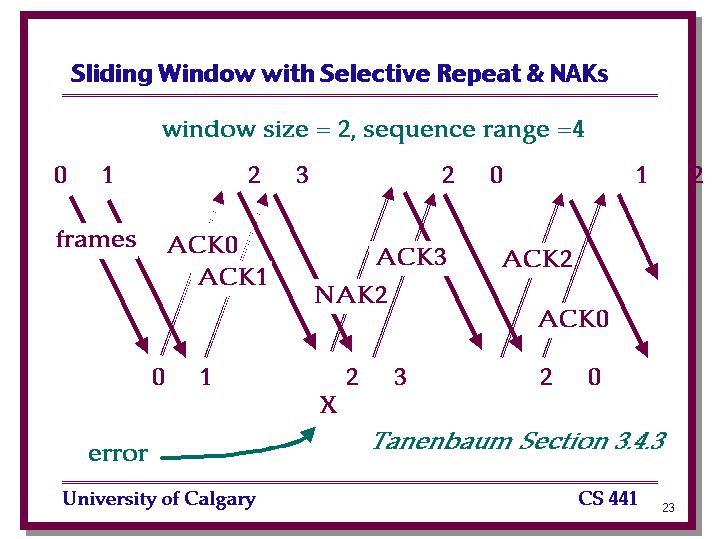 Sliding Window with Selective Repeat & NAKs

window size = 2, sequence range =4

0 1 2 3 2 0 1 2

frames

ACK0

ACK1

NAK2

ACK3

ACK2

ACK0

0 1 2 3 2 0

X

error

Tanenbaum Section 3.4.3

University of Calgary

CS 441

23